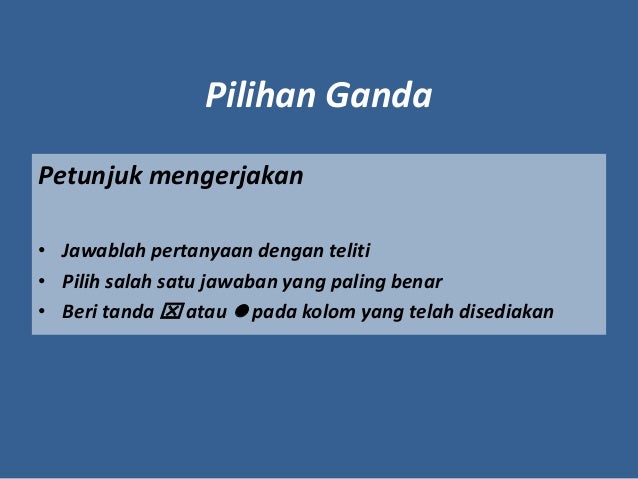 Pilihan Ganda

Petunjuk mengerjakan

• Jawablah pertanyaan dengan teliti
• Pilih salah satu jawaban yang paling benar
• Beri tanda ☒ atau ● pada kolom yang telah disediakan